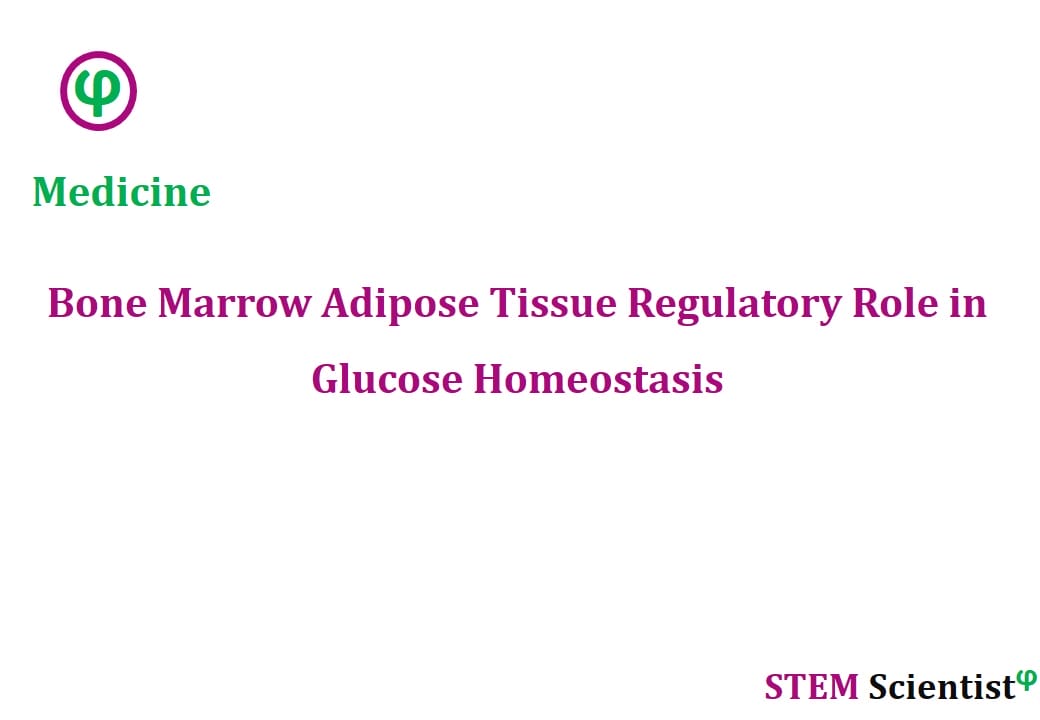 φ

Medicine

Bone Marrow Adipose Tissue Regulatory Role in Glucose Homeostasis

STEM Scientist$^{φ}$